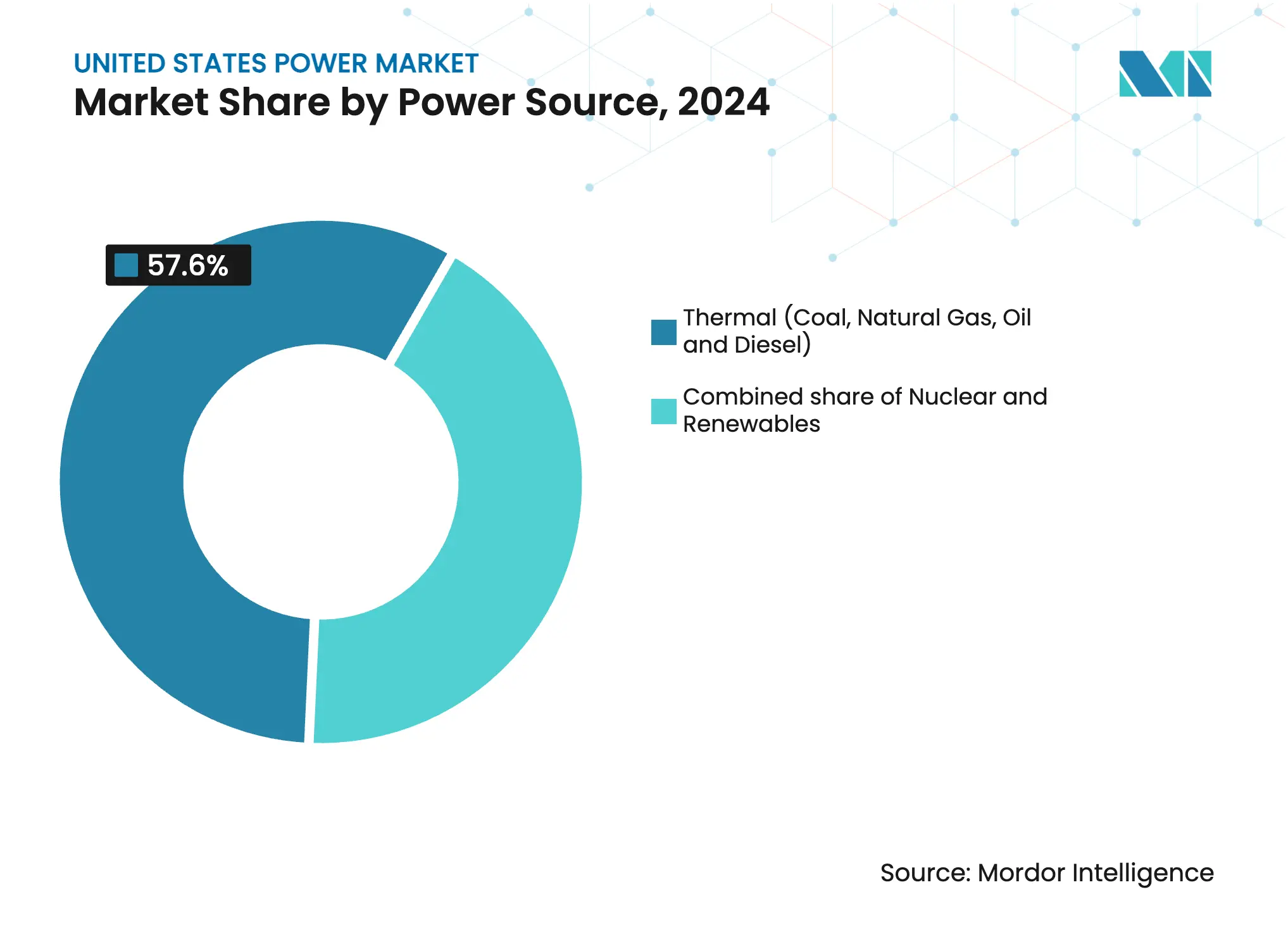 UNITED STATES POWER MARKET
Market Share by Power Source, 2024

57.6%

Thermal (Coal, Natural Gas, Oil and Diesel)

Combined share of Nuclear and Renewables

Source: Mordor Intelligence